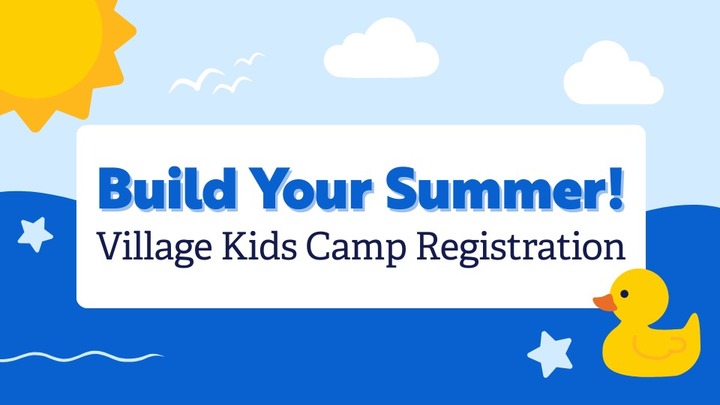 Build Your Summer!
Village Kids Camp Registration